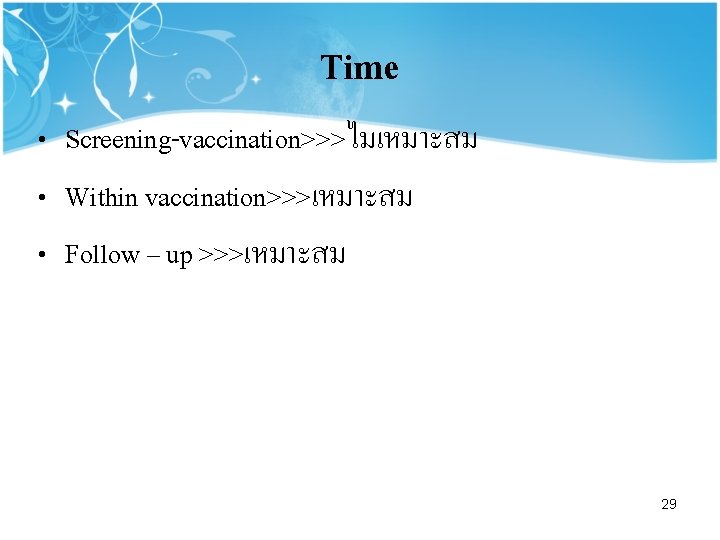 Time

• Screening-vaccination>>>ไมเหมาะสม

• Within vaccination>>>เหมาะสม

• Follow – up >>>เหมาะสม

29